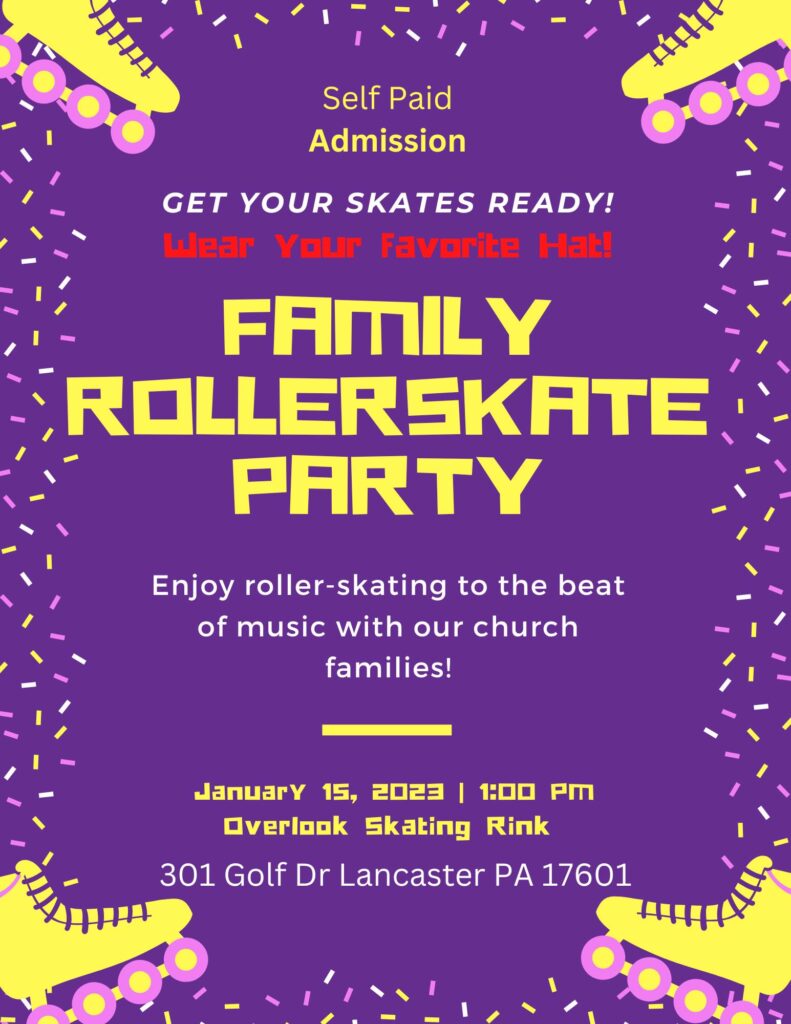 Self Paid
Admission

GET YOUR SKATES READY!
Wear Your Favorite Hat!

FAMILY ROLLERSKATE PARTY

Enjoy roller-skating to the beat of music with our church families!

January 15, 2023 | 1:00 PM
Overlook Skating Rink
301 Golf Dr Lancaster PA 17601